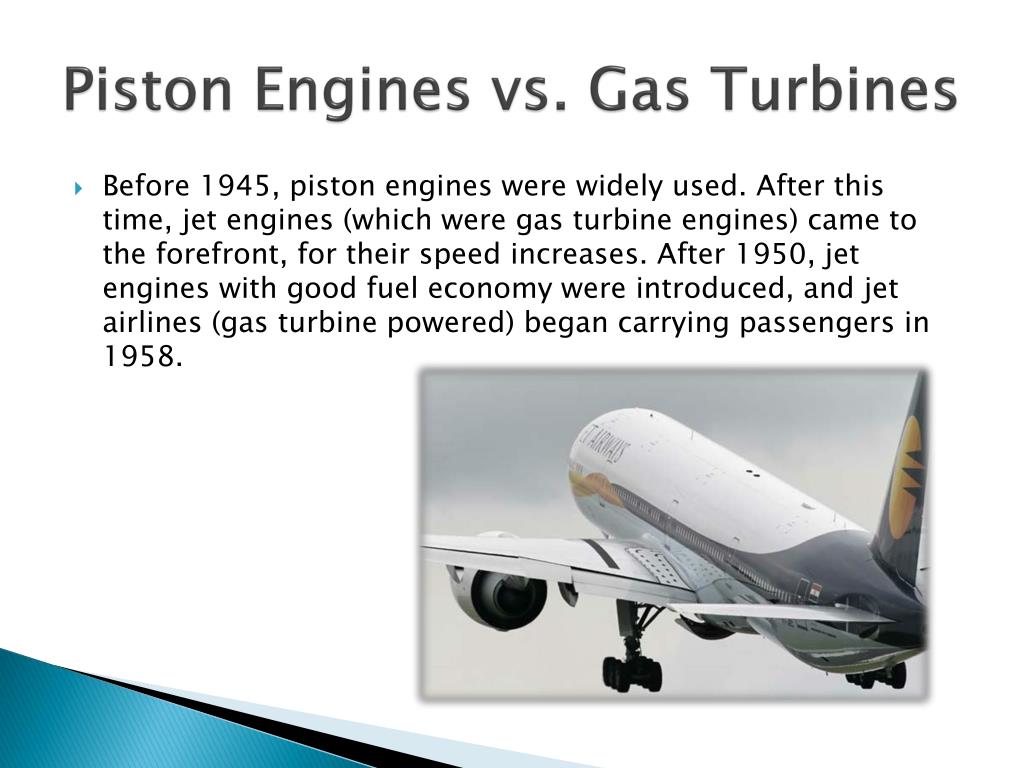 Piston Engines vs. Gas Turbines

Before 1945, piston engines were widely used. After this time, jet engines (which were gas turbine engines) came to the forefront, for their speed increases. After 1950, jet engines with good fuel economy were introduced, and jet airlines (gas turbine powered) began carrying passengers in 1958.

JET AIRWAYS